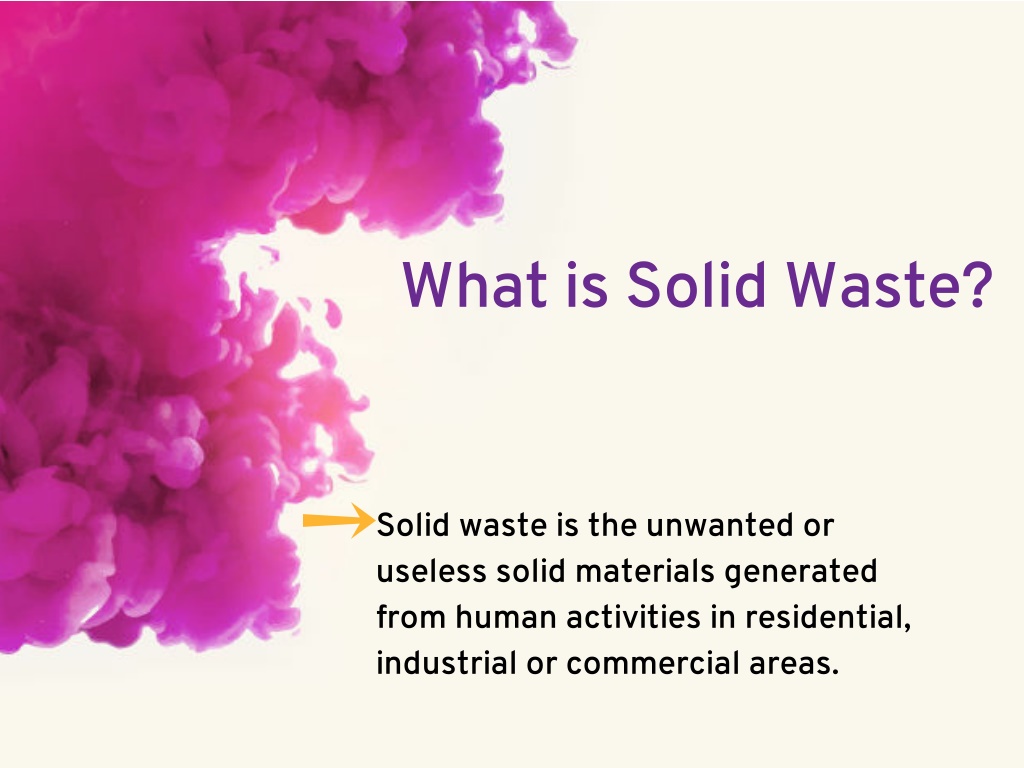 What is Solid Waste?

Solid waste is the unwanted or useless solid materials generated from human activities in residential, industrial or commercial areas.